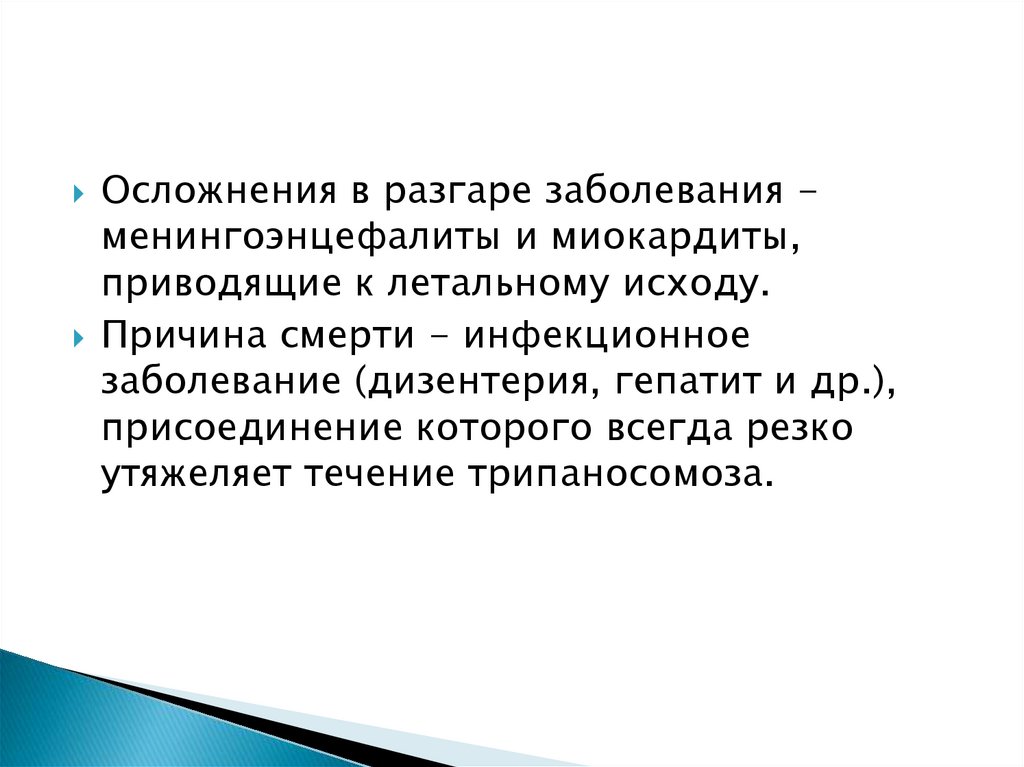 Осложнения в разгаре заболевания – менингоэнцефалиты и миокардиты, приводящие к летальному исходу.

Причина смерти – инфекционное заболевание (дизентерия, гепатит и др.), присоединение которого всегда резко утяжеляет течение трипаносомоза.